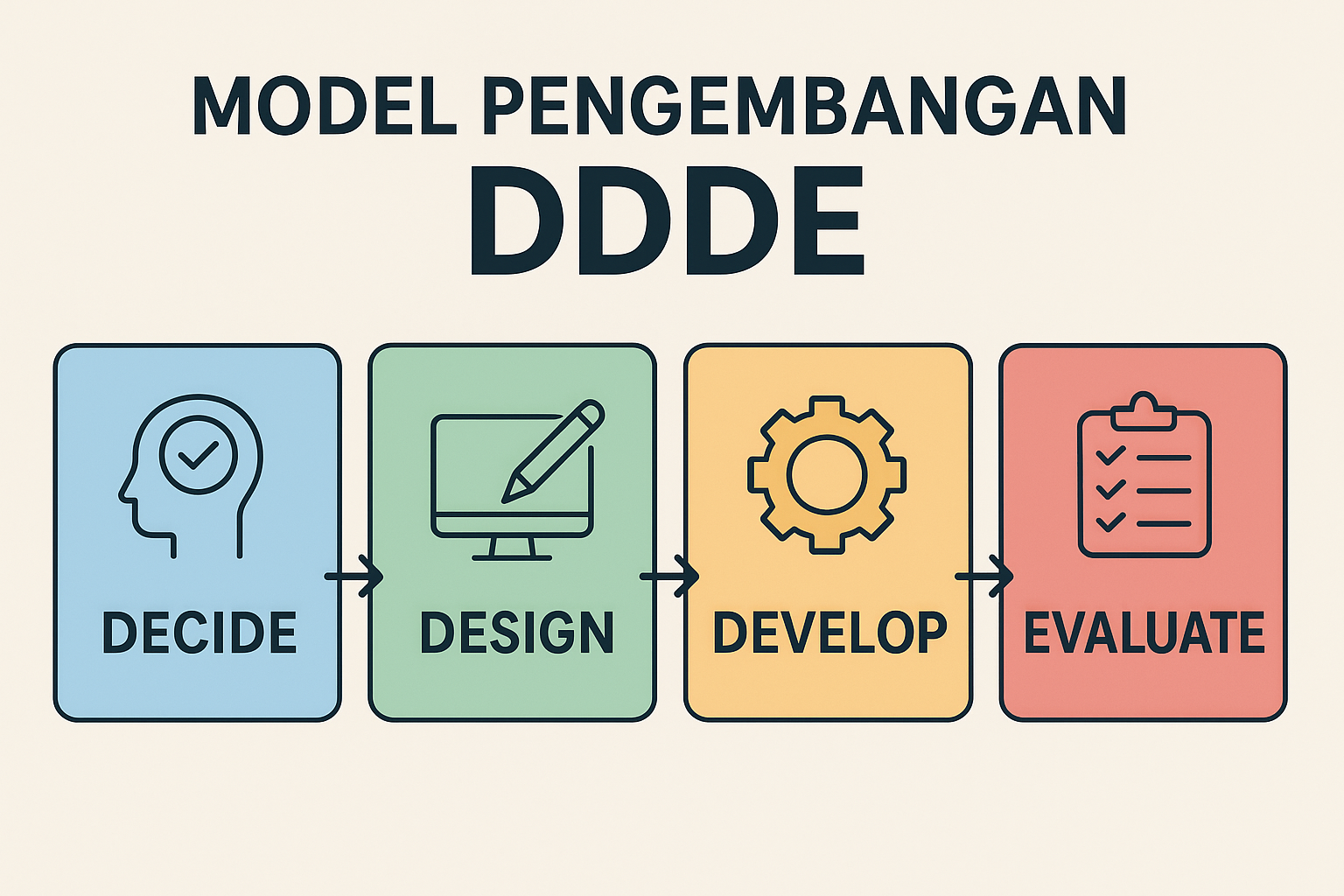 MODEL PENGEMBANGAN
DDDE

DECIDE

DESIGN

DEVELOP

EVALUATE